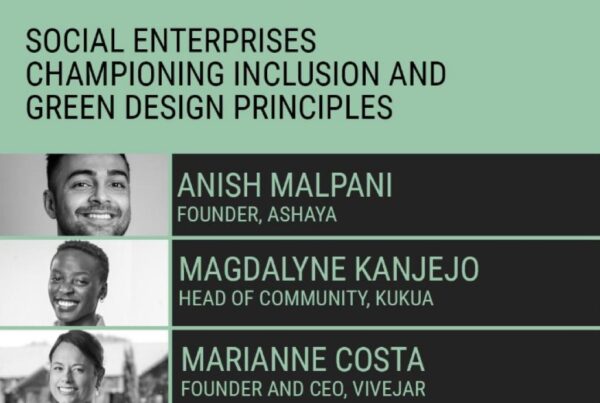 SOCIAL ENTERPRISES CHAMPIONING INCLUSION AND GREEN DESIGN PRINCIPLES

ANISH MALPANI
FOUNDER, ASHAYA

MAGDALYNE KANJEJO
HEAD OF COMMUNITY, KUKUA

MARIANNE COSTA
FOUNDER AND CEO, VIVEJAR